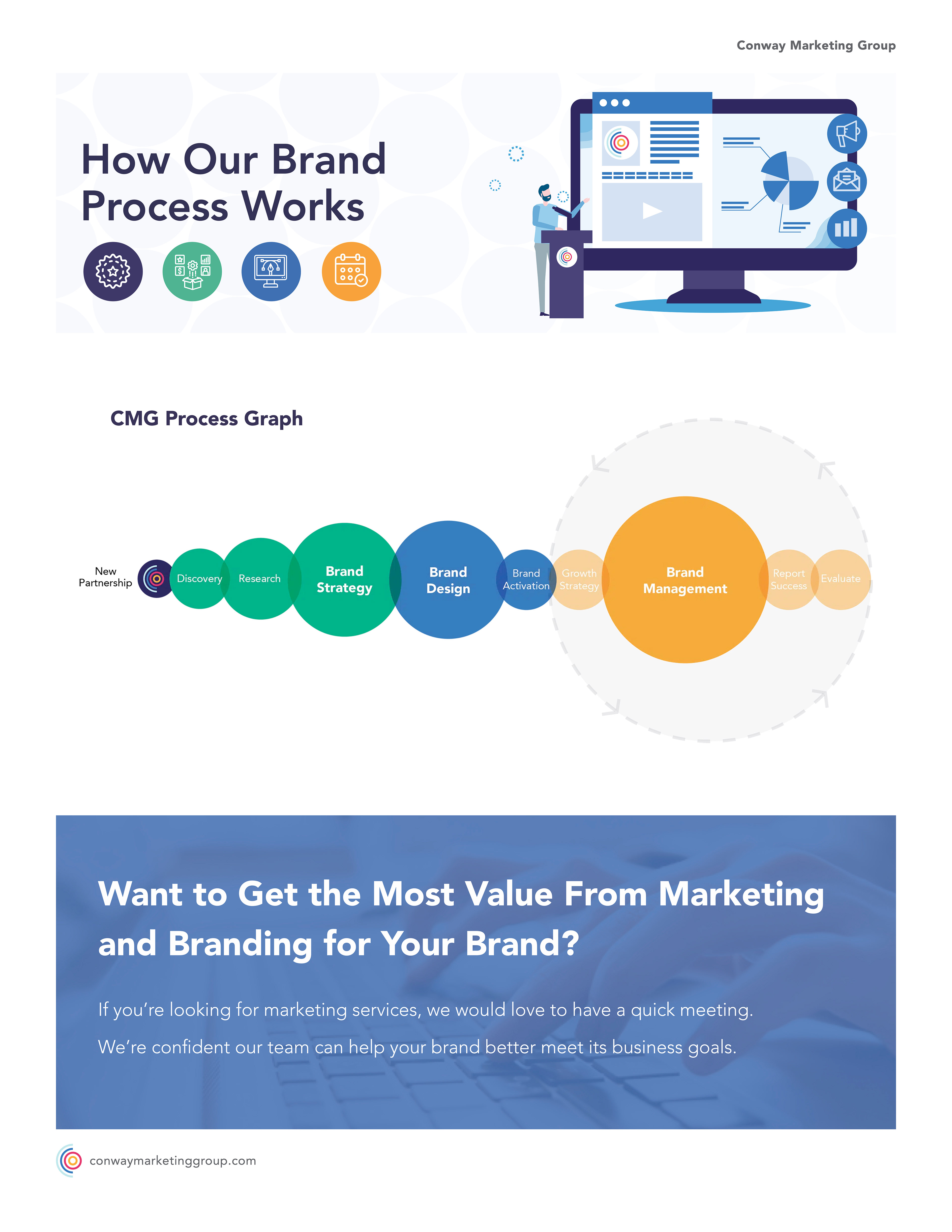 Conway Marketing Group

How Our Brand Process Works

CMG Process Graph

New Partnership

Discovery

Research

Brand Strategy

Brand Design

Brand Activation

Growth Strategy

Brand Management

Report Success

Evaluate

Want to Get the Most Value From Marketing and Branding for Your Brand?

If you're looking for marketing services, we would love to have a quick meeting.

We're confident our team can help your brand better meet its business goals.

conwaymarketinggroup.com